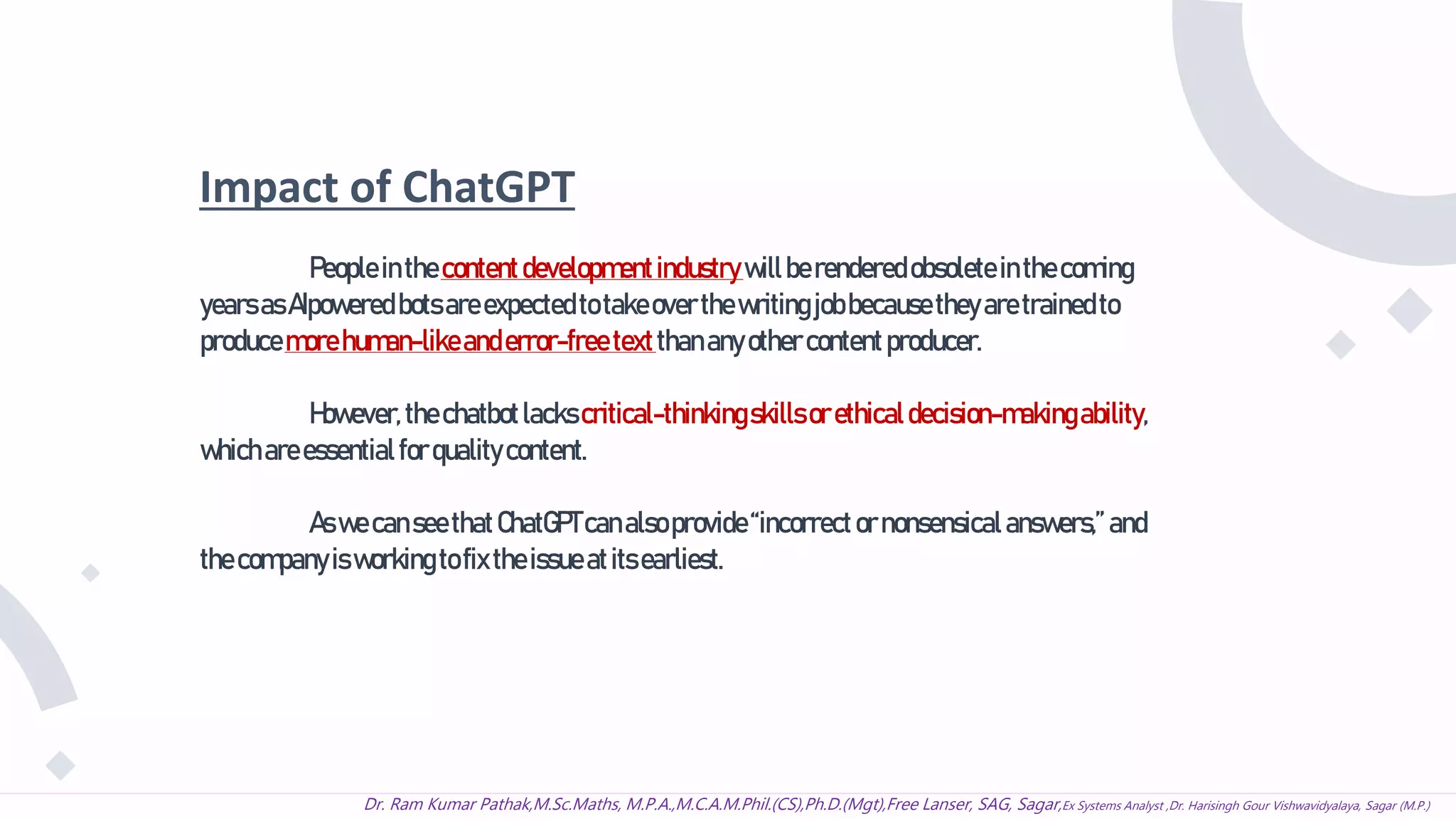 Impact of ChatGPT

People in the content development industry will be rendered obsolete in the coming years as AI powered bots are expected to take over the writing job because they are trained to produce more human-like and error-free text than any other content producer.

However, the chatbot lacks critical-thinking skills or ethical decision-making ability, which are essential for quality content.

As we can see that ChatGPT can also provide "incorrect or nonsensical answers," and the company is working to fix the issue at its earliest.

Dr. Ram Kumar Pathak,M.Sc.Maths, M.P.A.,M.C.A.M.Phil.(CS),Ph.D.(Mgt),Free Lanser, SAG, Sagar,Ex Systems Analyst ,Dr. Harisingh Gour Vishwavidyalaya, Sagar (M.P.)